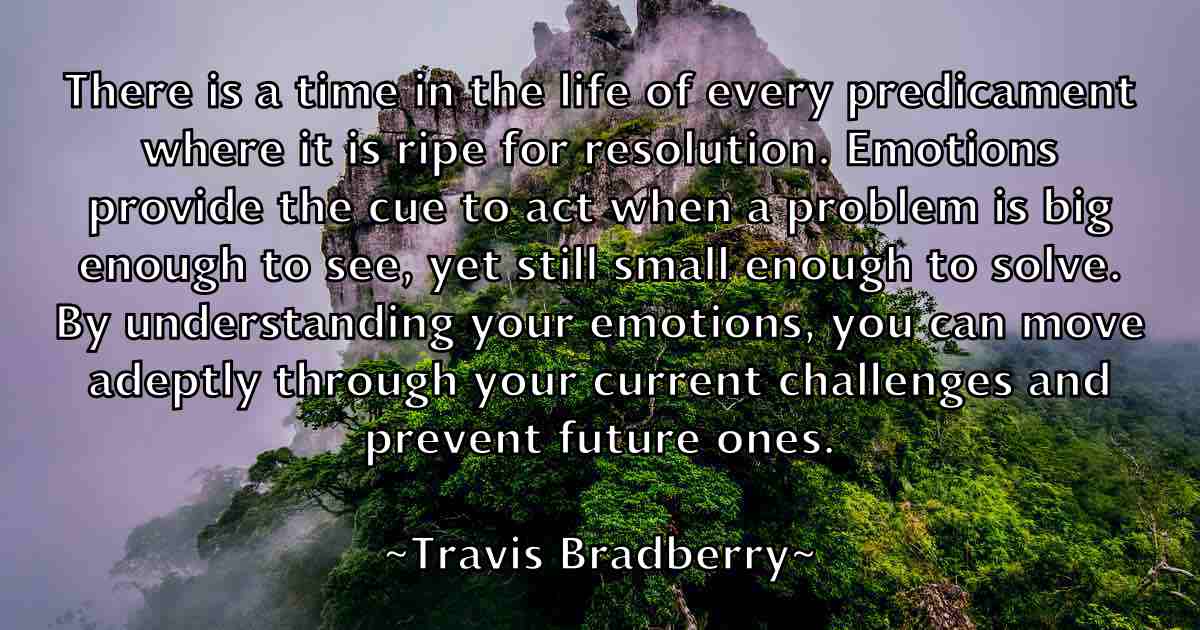 There is a time in the life of every predicament where it is ripe for resolution. Emotions provide the cue to act when a problem is big enough to see, yet still small enough to solve. By understanding your emotions, you can move adeptly through your current challenges and prevent future ones.

~Travis Bradberry~